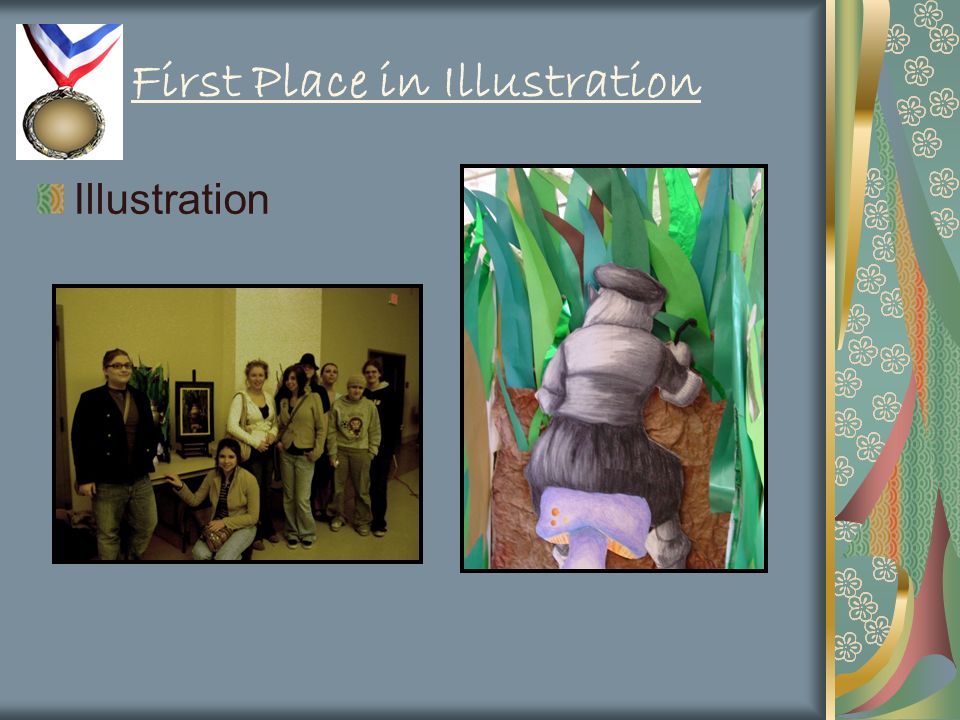 First Place in Illustration

Illustration